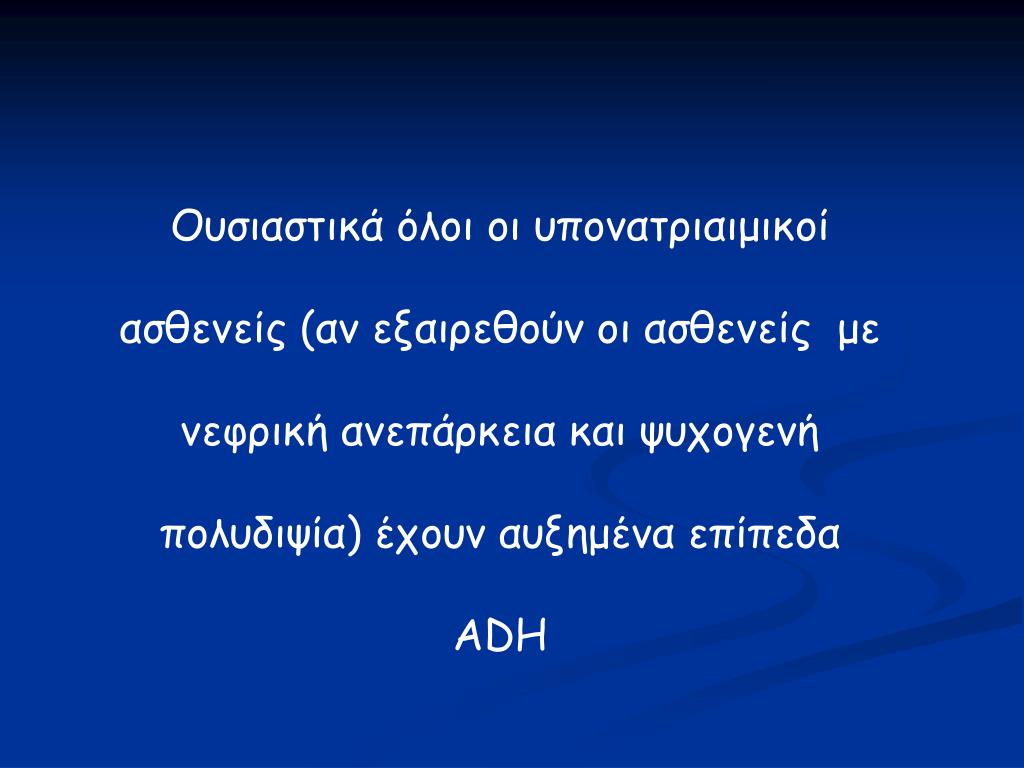 Ουσιαστικά όλοι οι υπονατριαιμικοί ασθενείς (αν εξαιρεθούν οι ασθενείς με νεφρική ανεπάρκεια και ψυχογενή πολυδιψία) έχουν αυξημένα επίπεδα ADH